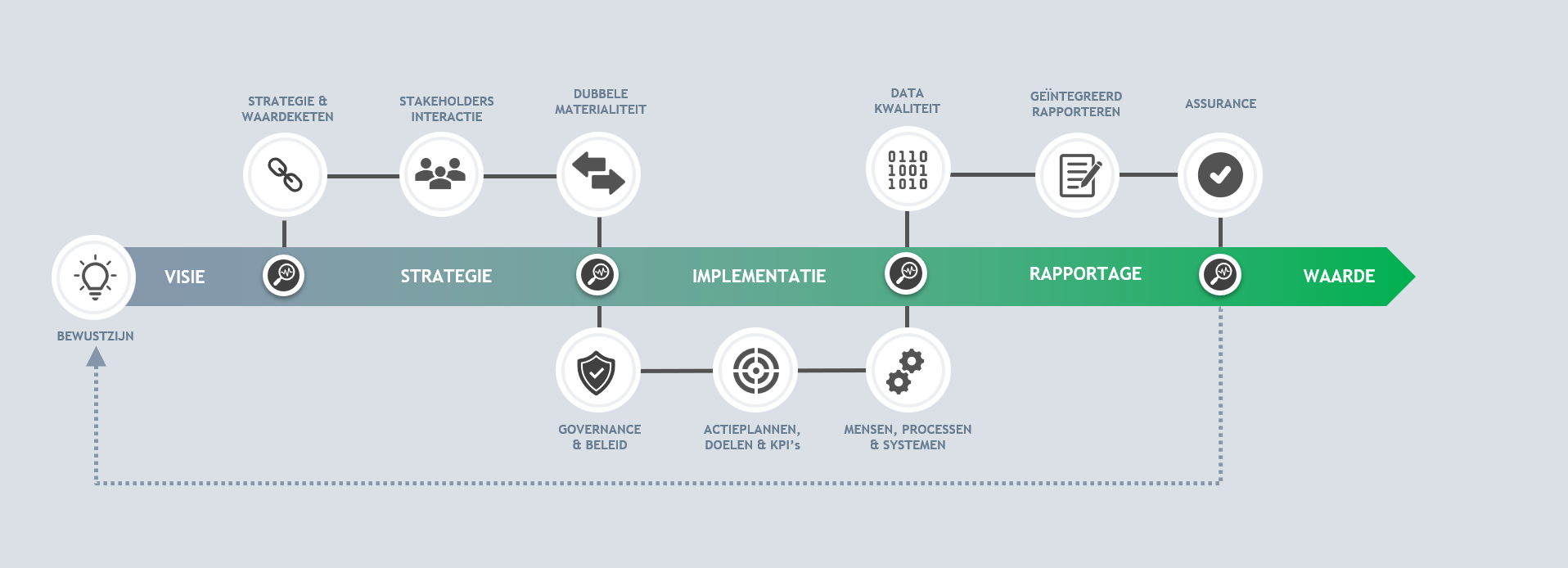 STRATEGIE & WAARDEKETEN

STAKEHOLDERS INTERACTIE

DUBBELE MATERIALITEIT

DATA KWALITEIT

GEÏNTEGREERD RAPPORTEREN

ASSURANCE

0110
1001
1010

VISIE

STRATEGIE

IMPLEMENTATIE

RAPPORTAGE

WAARDE

BEWUSTZIJN

GOVERNANCE & BELEID

ACTIEPLANNEN, DOELEN & KPI's

MENSEN, PROCESSEN & SYSTEMEN